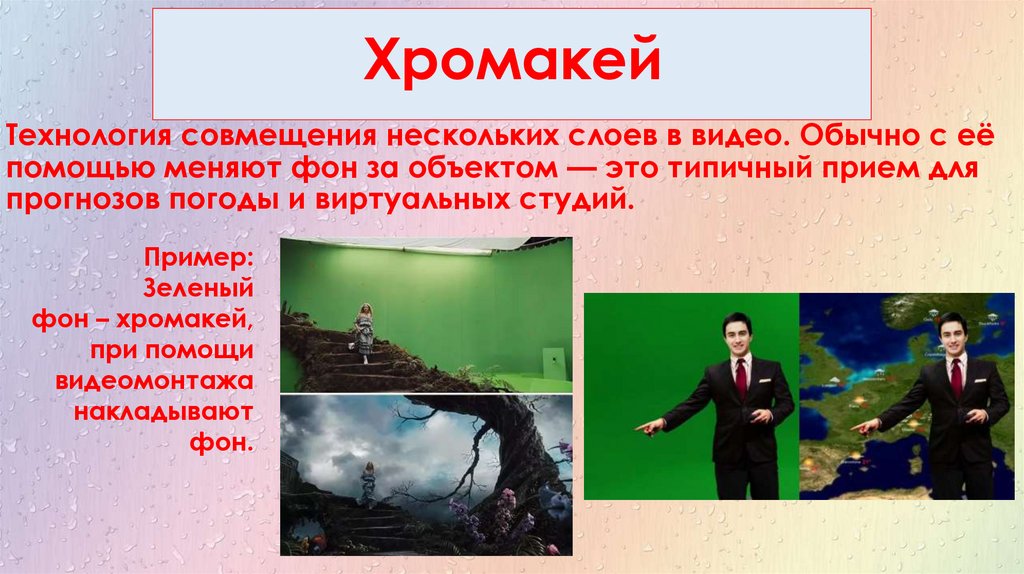 Хромакей

Технология совмещения нескольких слоев в видео. Обычно с её помощью меняют фон за объектом — это типичный прием для прогнозов погоды и виртуальных студий.

Пример: Зеленый фон – хромакей, при помощи видеомонтажа накладывают фон.